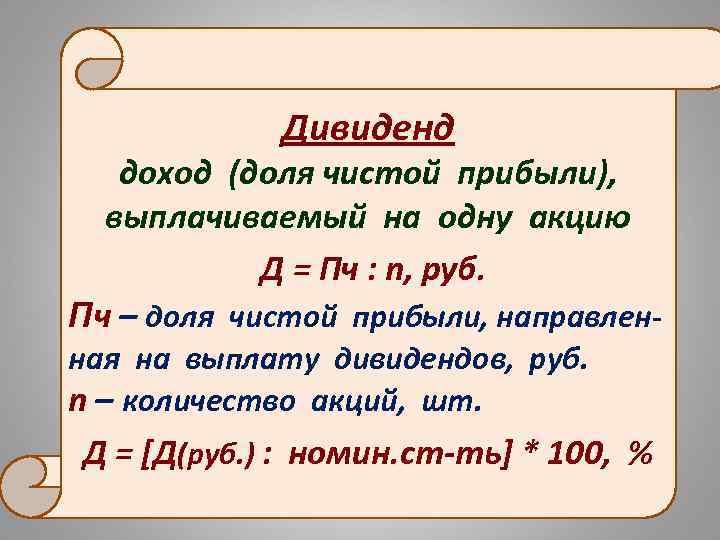 Дивиденд
доход (доля чистой прибыли), выплачиваемый на одну акцию

Д = Пч : n, руб.

Пч – доля чистой прибыли, направленная на выплату дивидендов, руб.
n – количество акций, шт.

Д = [Д(руб.) : номин.ст-ть] * 100, %